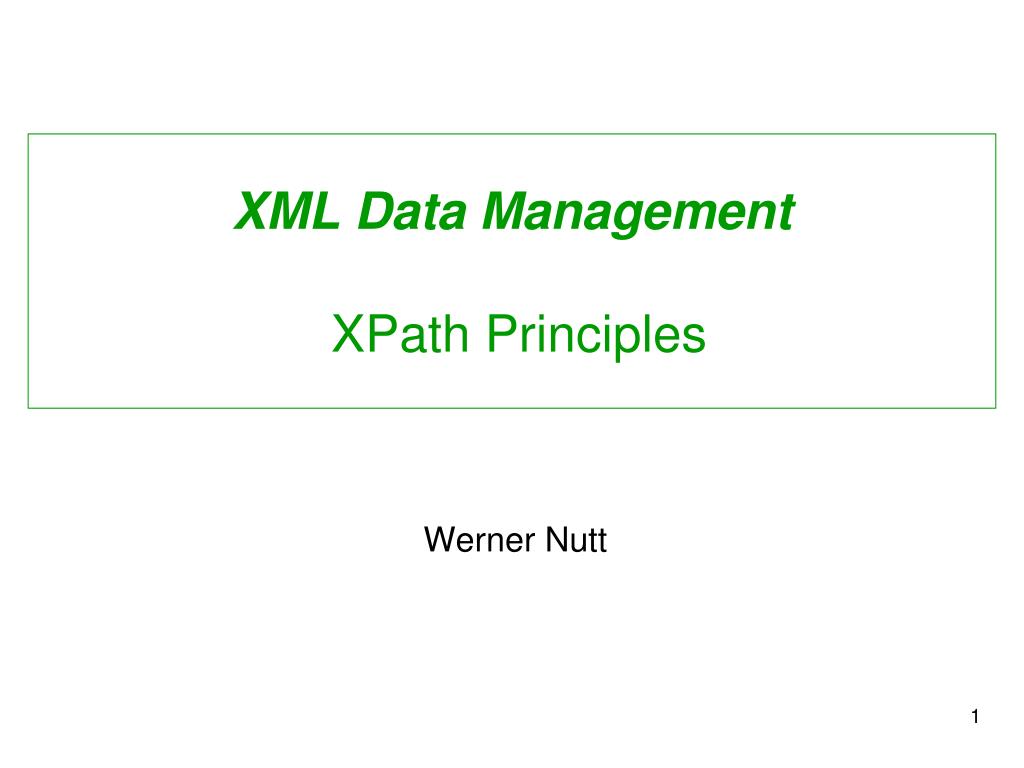 XML Data Management

XPath Principles

Werner Nutt

1